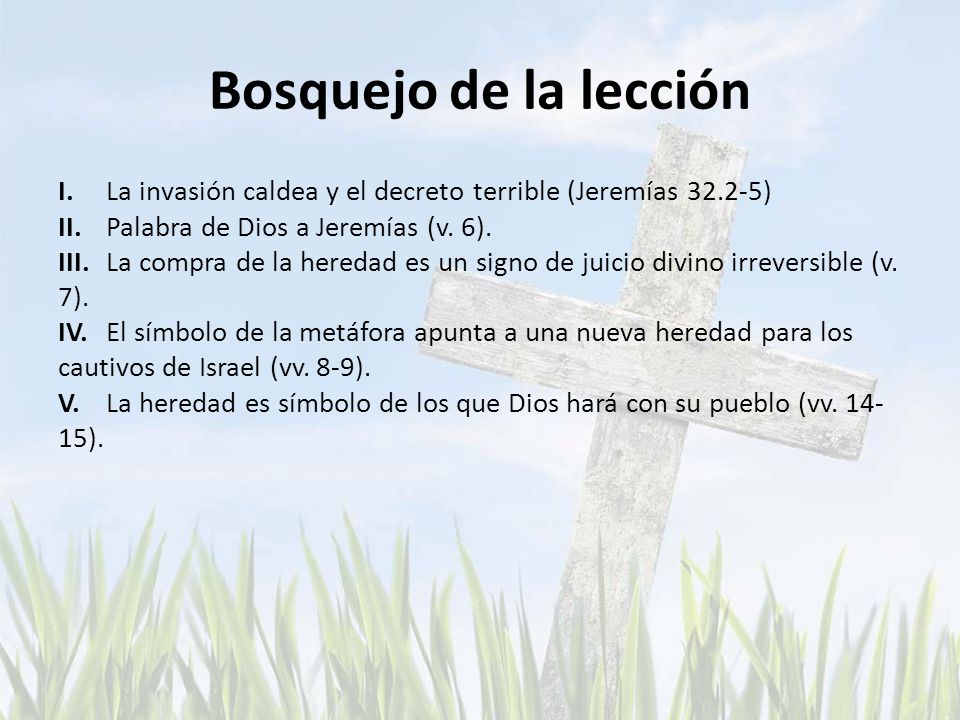 Bosquejo de la lección

I. La invasión caldea y el decreto terrible (Jeremías 32.2-5)
II. Palabra de Dios a Jeremías (v. 6).
III. La compra de la heredad es un signo de juicio divino irreversible (v. 7).
IV. El símbolo de la metáfora apunta a una nueva heredad para los cautivos de Israel (vv. 8-9).
V. La heredad es símbolo de los que Dios hará con su pueblo (vv. 14-15).